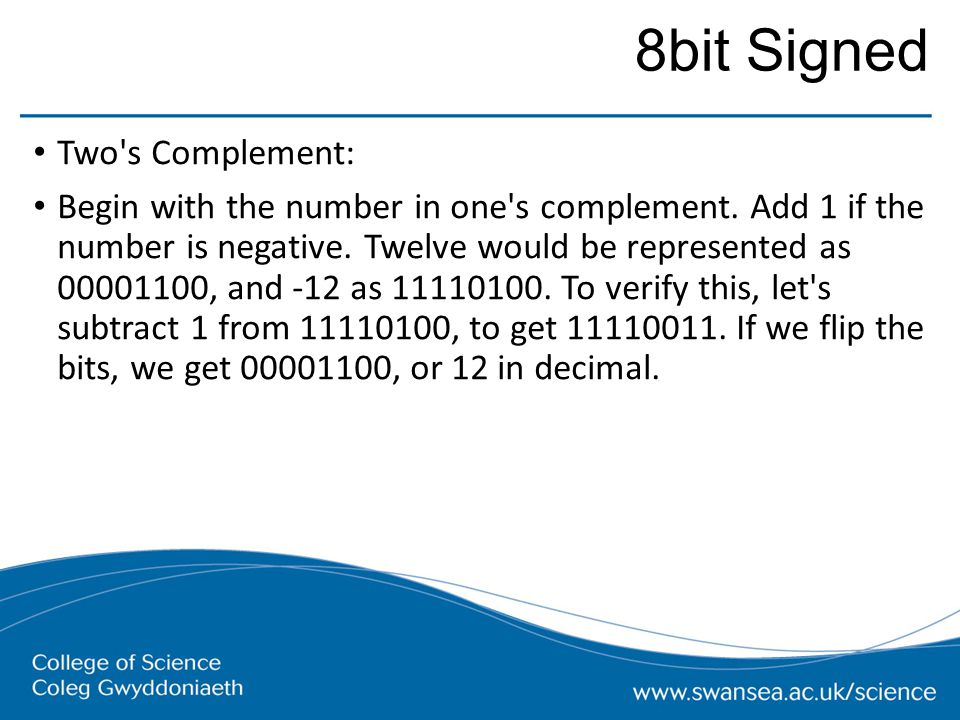 8bit Signed

• Two's Complement:

• Begin with the number in one's complement. Add 1 if the number is negative. Twelve would be represented as 00001100, and -12 as 11110100. To verify this, let's subtract 1 from 11110100, to get 11110011. If we flip the bits, we get 00001100, or 12 in decimal.

College of Science
Coleg Gwyddoniaeth

www.swansea.ac.uk/science